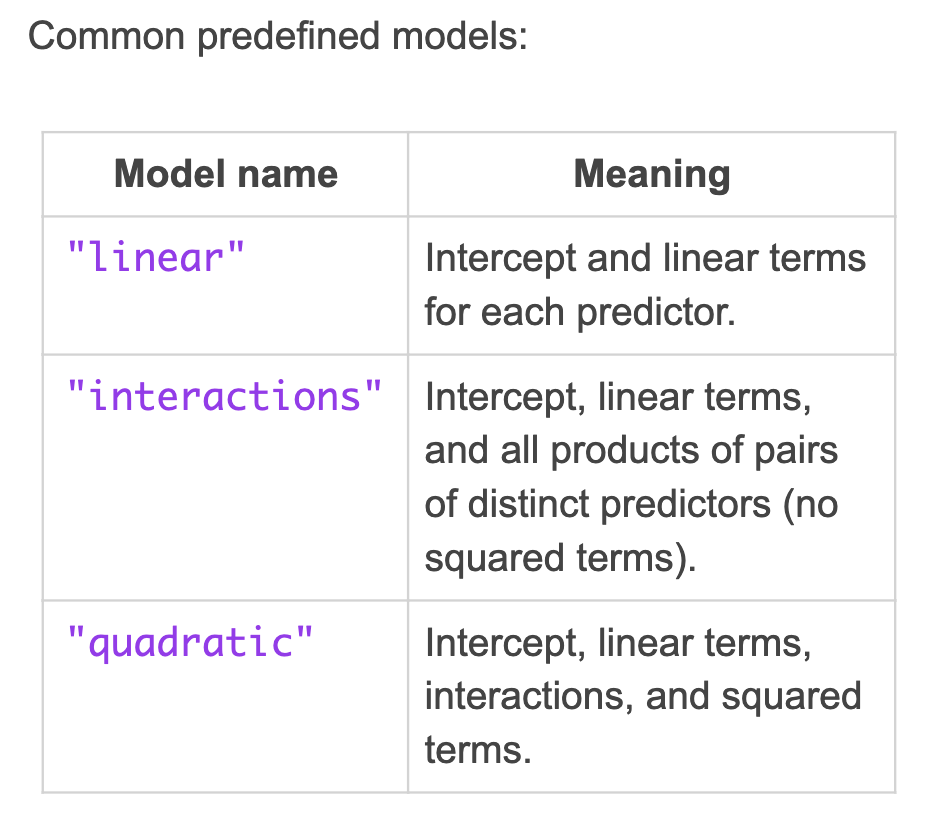 Common predefined models:

| Model name | Meaning |
|---|---|
| "linear" | Intercept and linear terms for each predictor. |
| "interactions" | Intercept, linear terms, and all products of pairs of distinct predictors (no squared terms). |
| "quadratic" | Intercept, linear terms, interactions, and squared terms. |